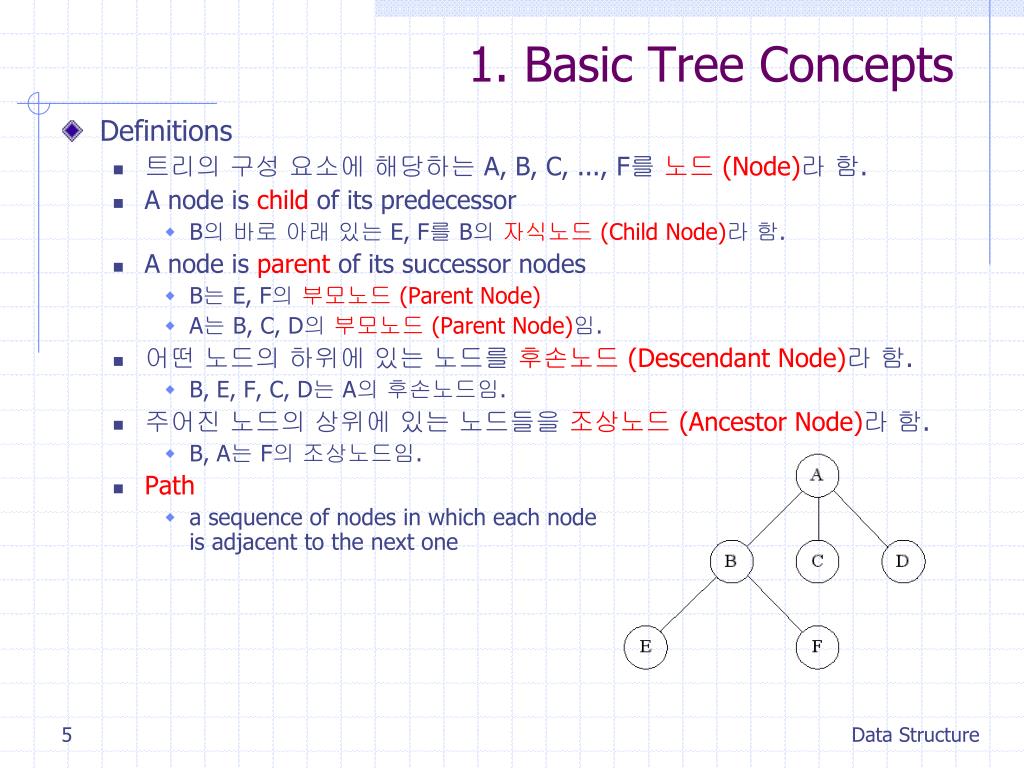 1. Basic Tree Concepts

Definitions

트리의 구성 요소에 해당하는 A, B, C, ..., F를 노드 (Node)라 함.

A node is child of its predecessor

B의 바로 아래 있는 E, F를 B의 자식노드 (Child Node)라 함.

A node is parent of its successor nodes

B는 E, F의 부모노드 (Parent Node)

A는 B, C, D의 부모노드 (Parent Node)임.

어떤 노드의 하위에 있는 노드를 후손노드 (Descendant Node)라 함.

B, E, F, C, D는 A의 후손노드임.

주어진 노드의 상위에 있는 노드들을 조상노드 (Ancestor Node)라 함.

B, A는 F의 조상노드임.

Path

a sequence of nodes in which each node is adjacent to the next one

A
B
C
D
E
F

5

Data Structure